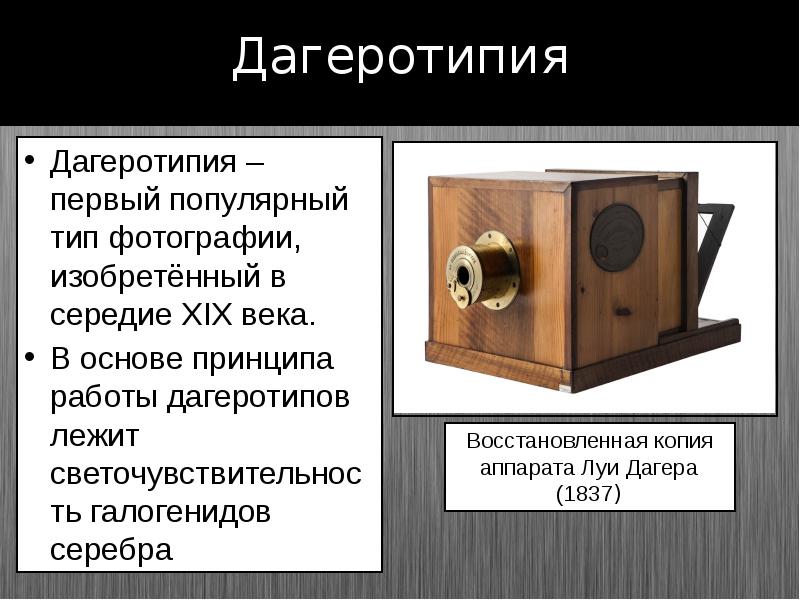 Дагеротипия

• Дагеротипия – первый популярный тип фотографии, изобретённый в середие XIX века.
• В основе принципа работы дагеротипов лежит светочувствительность галогенидов серебра

Восстановленная копия аппарата Луи Дагера (1837)